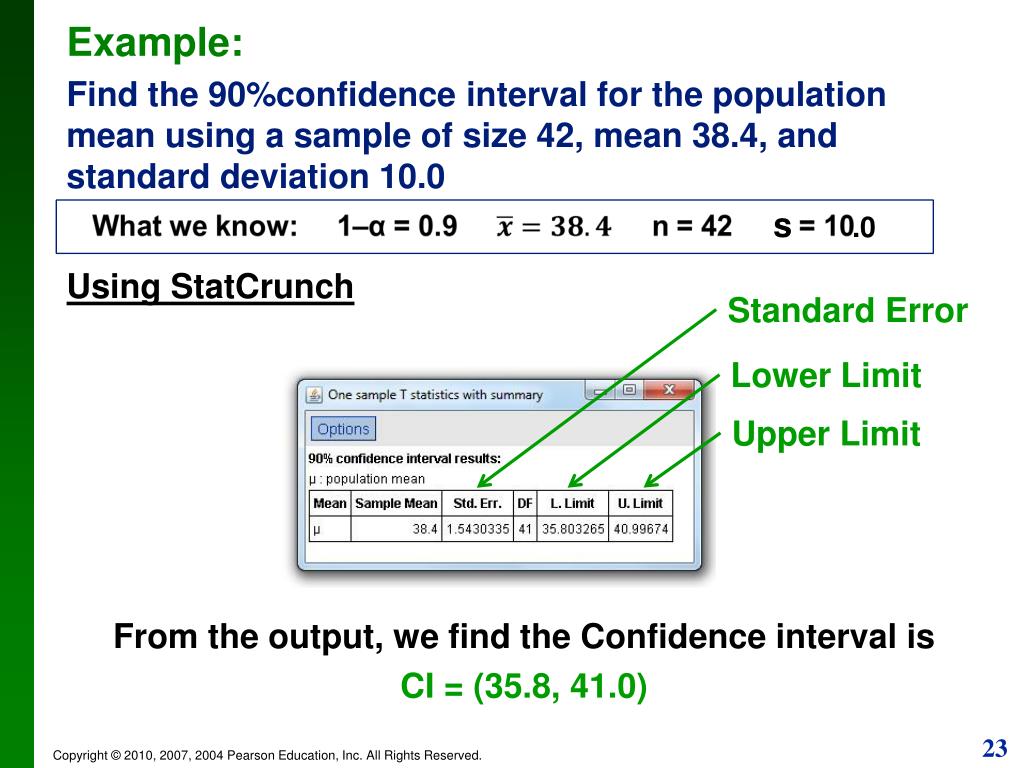 Example:

Find the 90%confidence interval for the population mean using a sample of size 42, mean 38.4, and standard deviation 10.0

What we know: 1–α = 0.9 $\bar{x} = 38.4$ n = 42 s = 10.0

Using StatCrunch

Standard Error

Lower Limit

Upper Limit

One sample T statistics with summary

Options

90% confidence interval results:
μ : population mean

| Mean | Sample Mean | Std. Err. | DF | L. Limit | U. Limit |
|---|---|---|---|---|---|
| μ | 38.4 | 1.5430335 | 41 | 35.803265 | 40.99674 |

From the output, we find the Confidence interval is

CI = (35.8, 41.0)

Copyright © 2010, 2007, 2004 Pearson Education, Inc. All Rights Reserved.

23